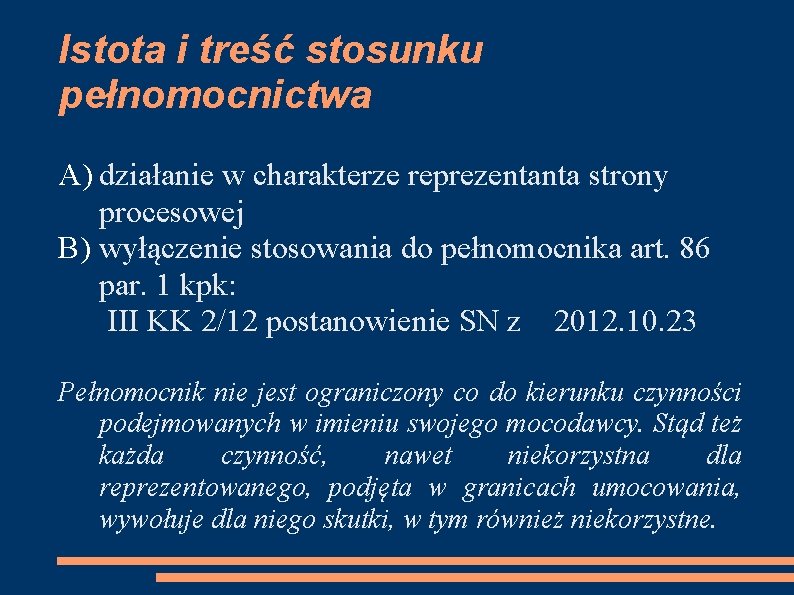 Istota i treść stosunku pełnomocnictwa

A) działanie w charakterze reprezentanta strony procesowej
B) wyłączenie stosowania do pełnomocnika art. 86 par. 1 kpk:
III KK 2/12 postanowienie SN z 2012.10.23

Pełnomocnik nie jest ograniczony co do kierunku czynności podejmowanych w imieniu swojego mocodawcy. Stąd też każda czynność, nawet niekorzystna dla reprezentowanego, podjęta w granicach umocowania, wywołuje dla niego skutki, w tym również niekorzystne.